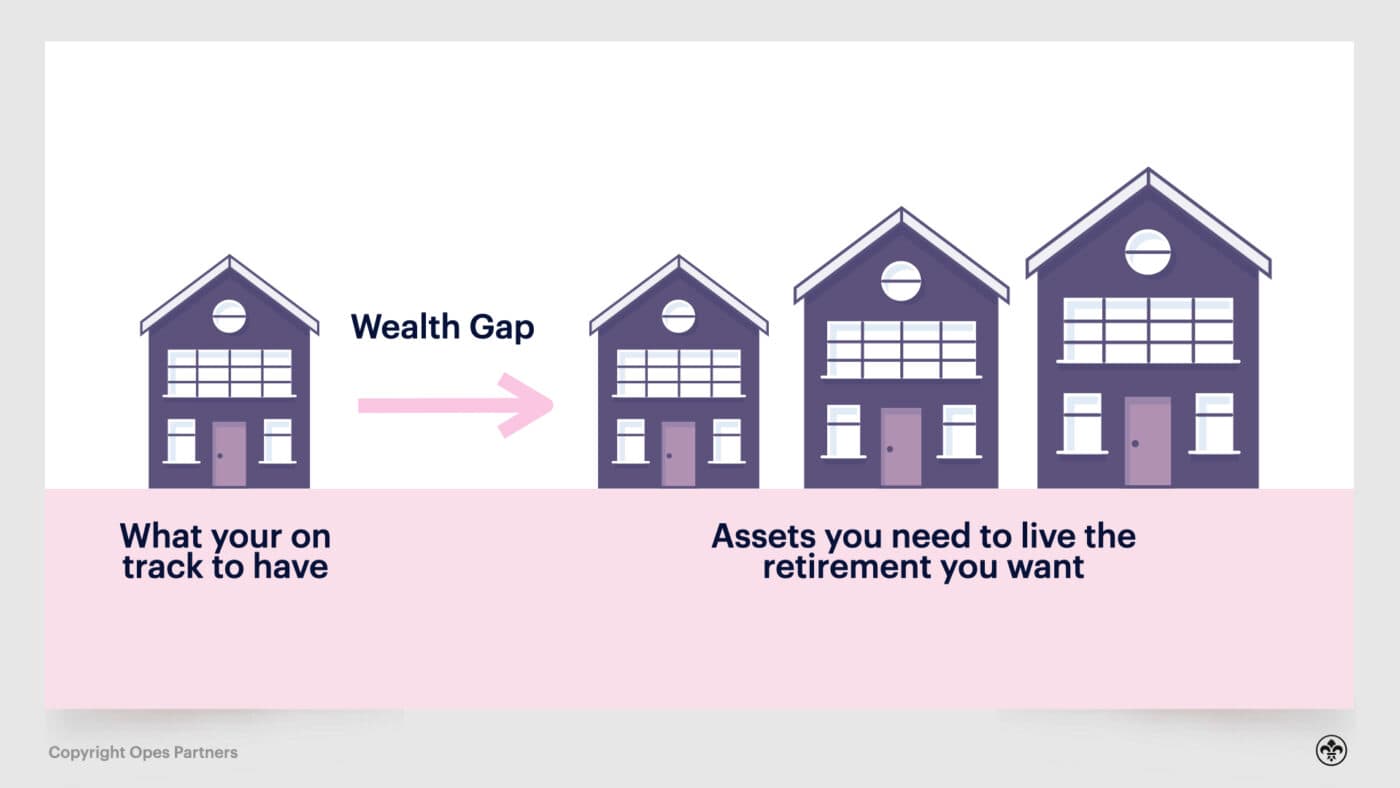 Wealth Gap

What your on track to have

Assets you need to live the retirement you want

Copyright Opes Partners